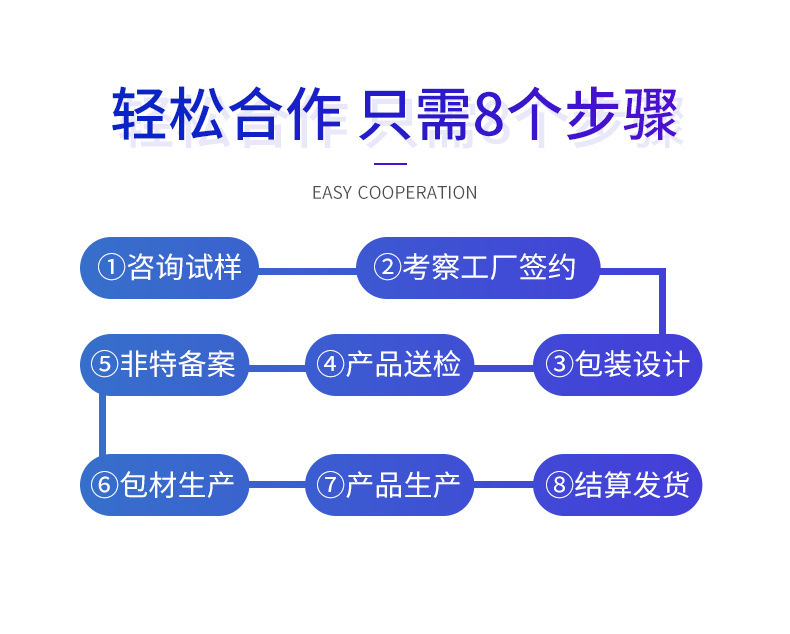 轻松合作 只需8个步骤

EASY COOPERATION

①咨询试样

②考察工厂签约

③包装设计

④产品送检

⑤非特备案

⑥包材生产

⑦产品生产

⑧结算发货